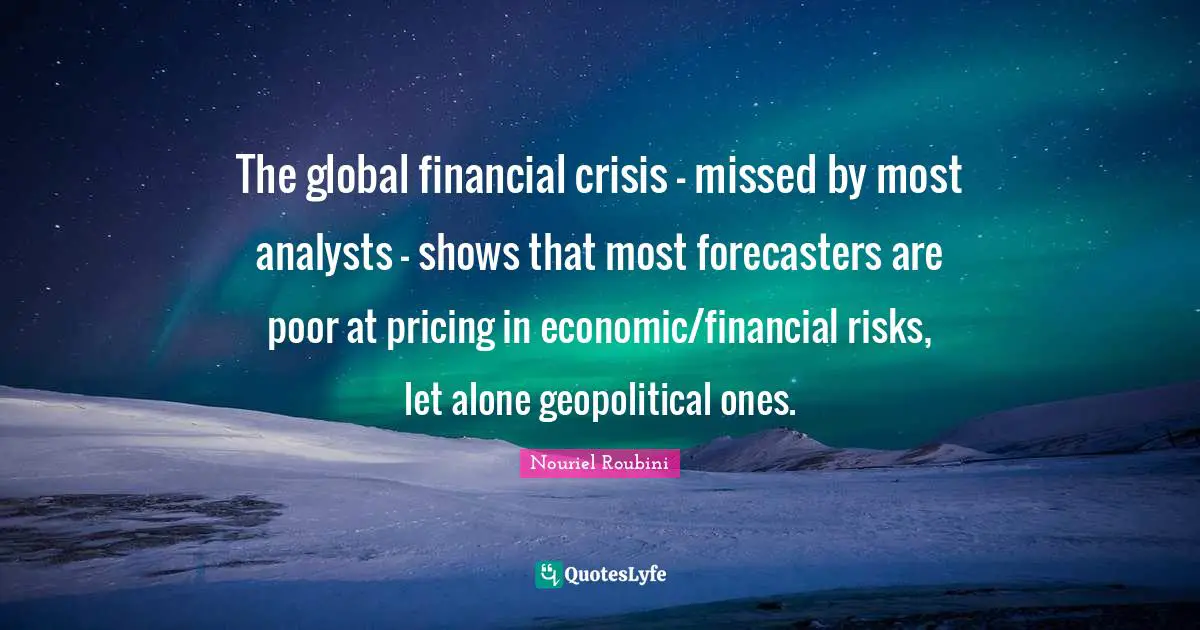 The global financial crisis - missed by most analysts - shows that most forecasters are poor at pricing in economic/financial risks, let alone geopolitical ones.

Nouriel Roubini

QuotesLyfe